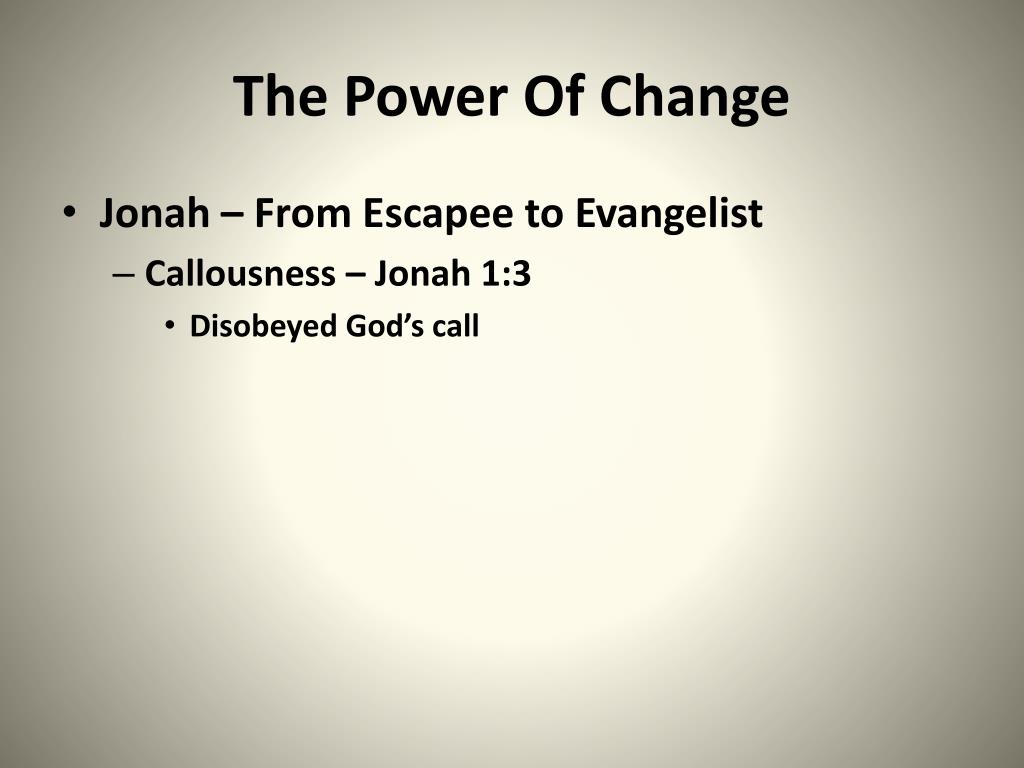 The Power Of Change

• Jonah – From Escapee to Evangelist
  – Callousness – Jonah 1:3
    • Disobeyed God’s call